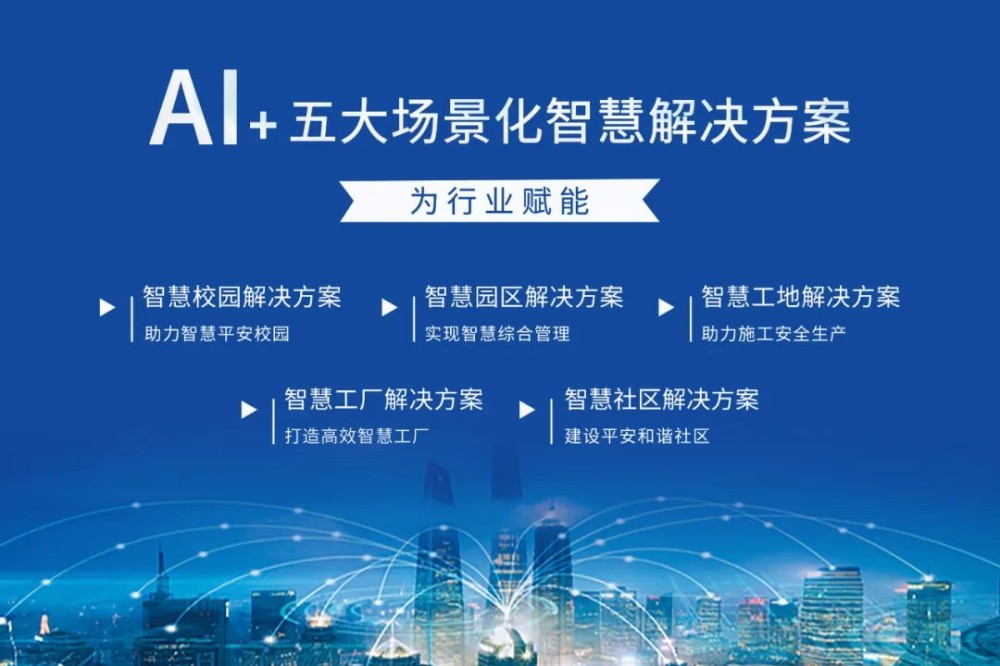 AI+ 五大场景化智慧解决方案

为行业赋能

智慧校园解决方案
助力智慧平安校园

智慧园区解决方案
实现智慧综合管理

智慧工地解决方案
助力施工安全生产

智慧工厂解决方案
打造高效智慧工厂

智慧社区解决方案
建设平安和谐社区